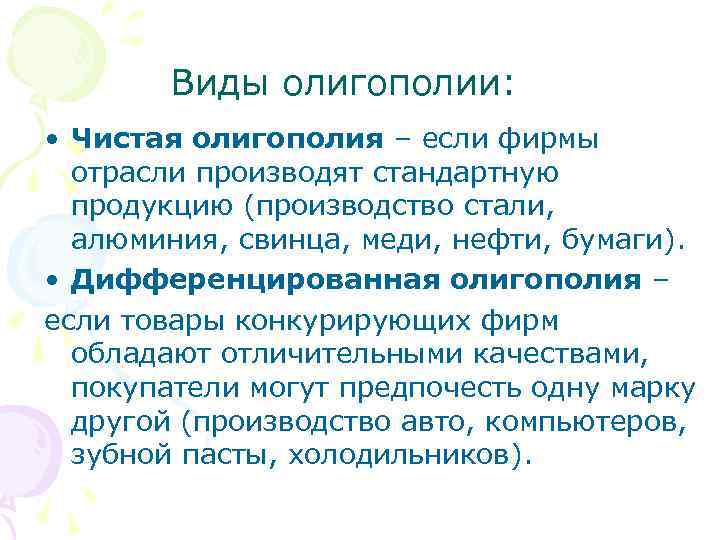 Виды олигополии:

• Чистая олигополия – если фирмы отрасли производят стандартную продукцию (производство стали, алюминия, свинца, меди, нефти, бумаги).

• Дифференцированная олигополия –

если товары конкурирующих фирм обладают отличительными качествами, покупатели могут предпочесть одну марку другой (производство авто, компьютеров, зубной пасты, холодильников).